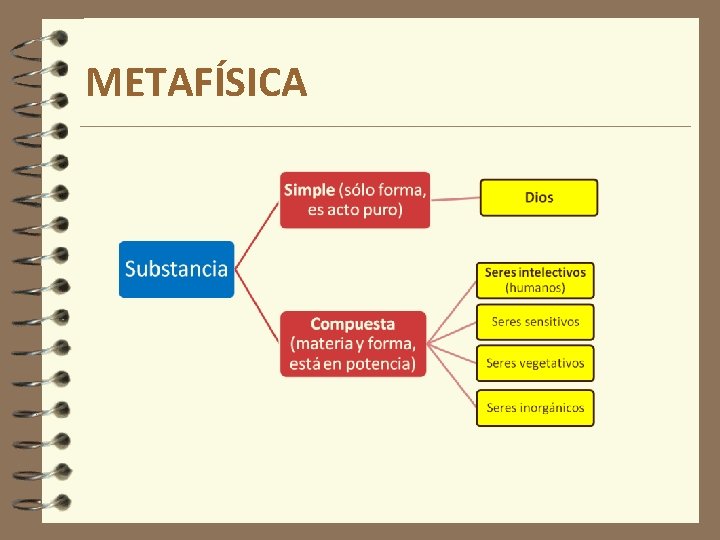 METAFÍSICA

Substancia

Simple (sólo forma, es acto puro)

Dios

Compuesta (materia y forma, está en potencia)

Seres intelectivos (humanos)

Seres sensitivos

Seres vegetativos

Seres inorgánicos